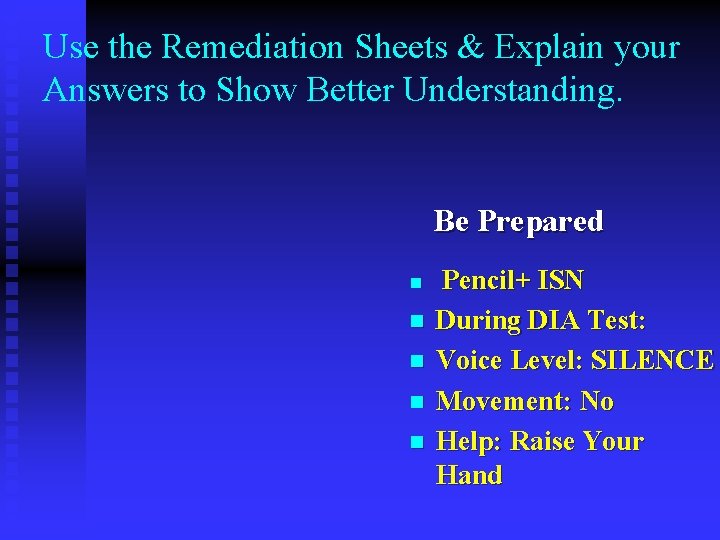 Use the Remediation Sheets & Explain your Answers to Show Better Understanding.

Be Prepared

- Pencil+ ISN
- During DIA Test:
- Voice Level: SILENCE
- Movement: No
- Help: Raise Your Hand